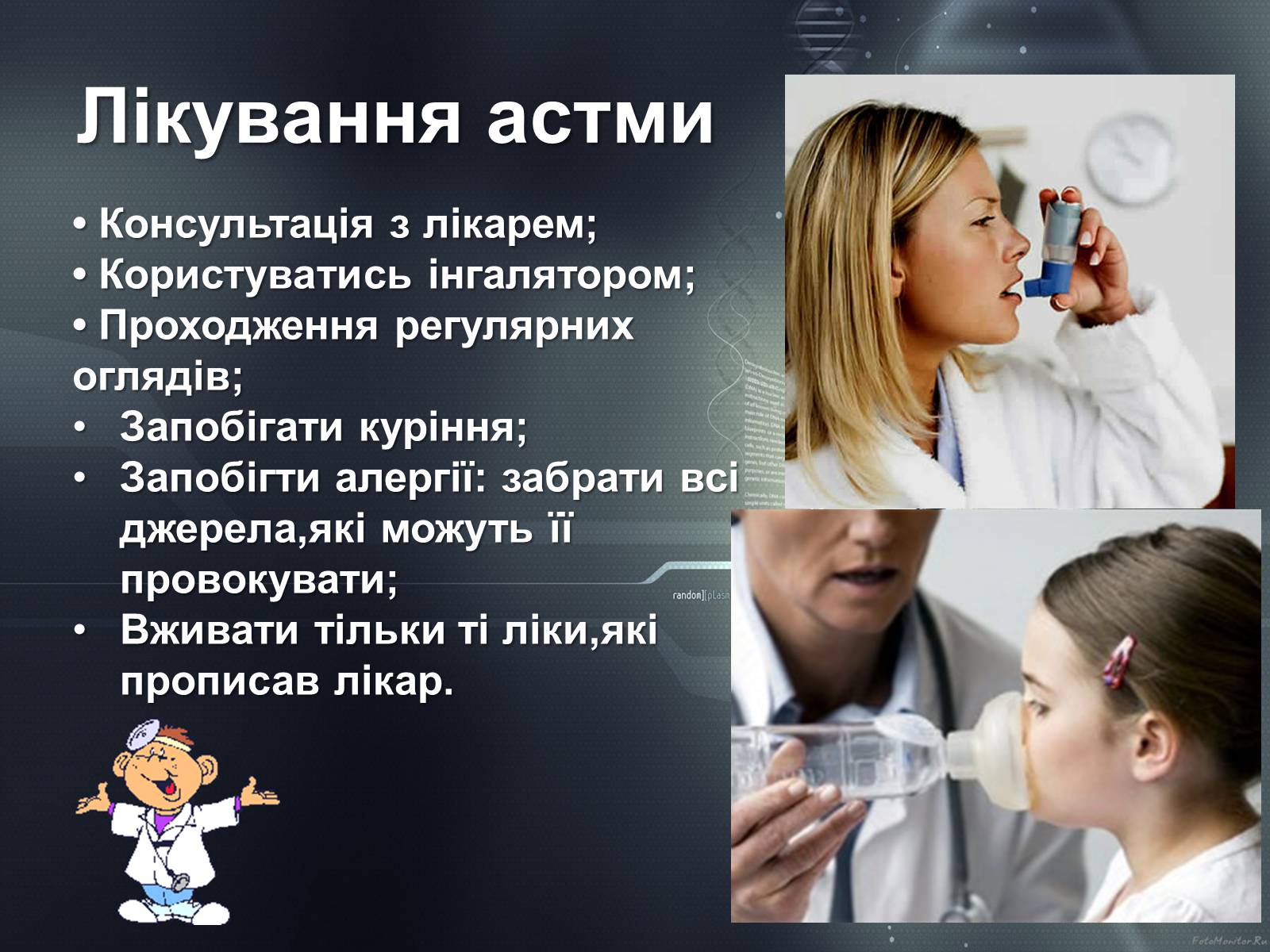 Лікування астми

• Консультація з лікарем;
• Користуватись інгалятором;
• Проходження регулярних оглядів;
• Запобігати куріння;
• Запобігти алергії: забрати всі джерела,які можуть її провокувати;
• Вживати тільки ті ліки,які прописав лікар.

random][plasm

FotoMonitor.Ru